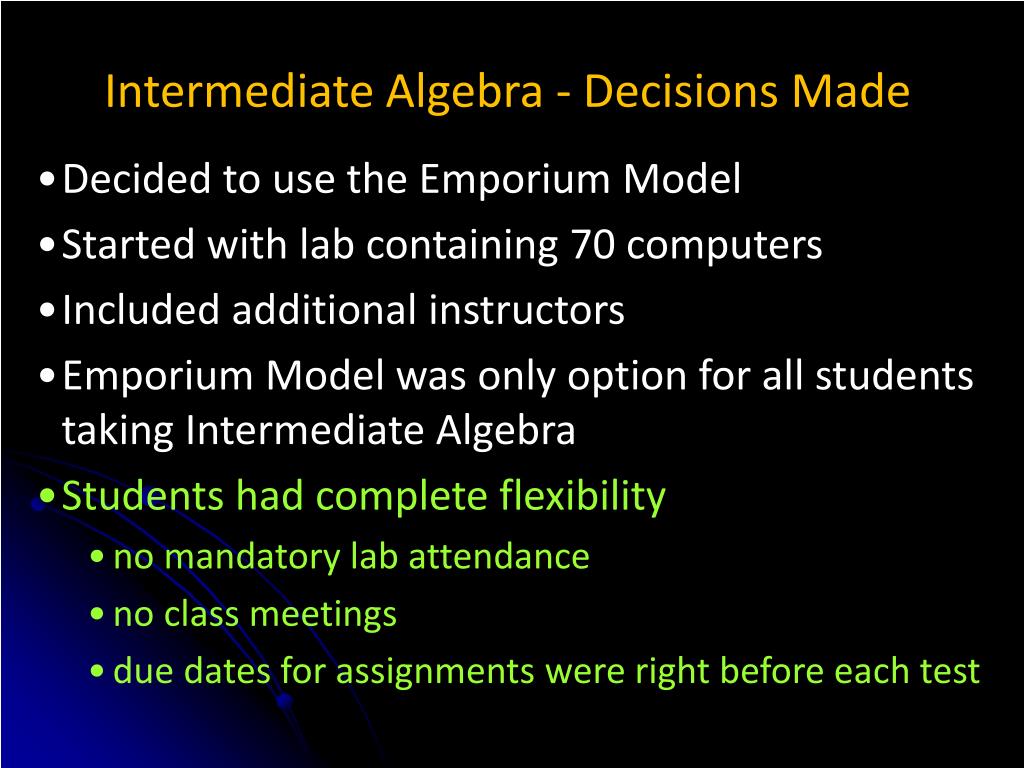 Intermediate Algebra - Decisions Made

• Decided to use the Emporium Model
• Started with lab containing 70 computers
• Included additional instructors
• Emporium Model was only option for all students taking Intermediate Algebra
• Students had complete flexibility
  • no mandatory lab attendance
  • no class meetings
  • due dates for assignments were right before each test